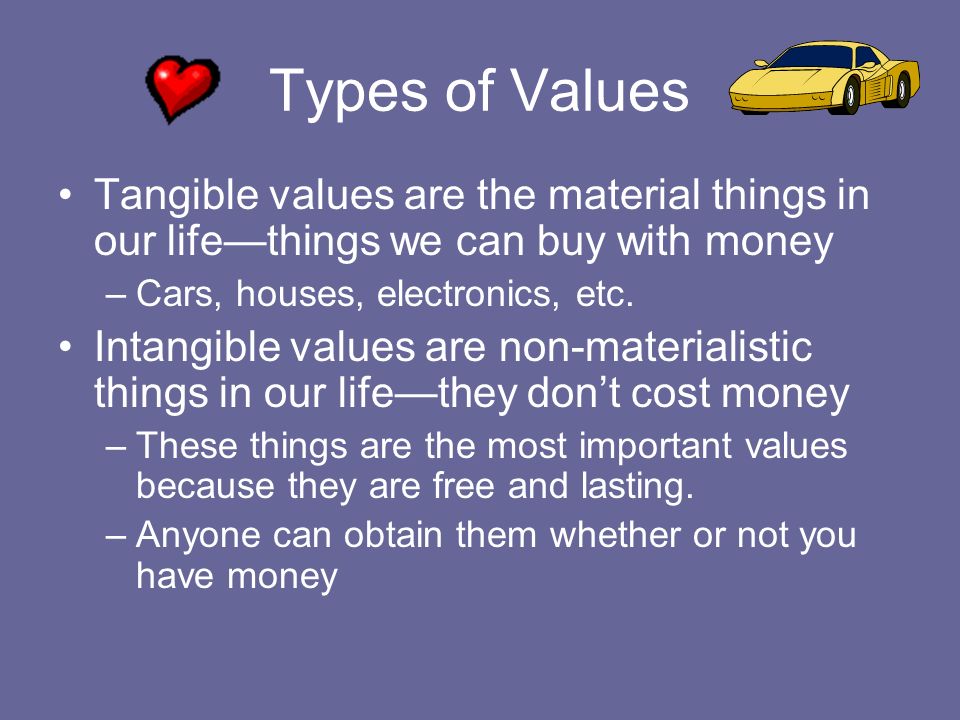 Types of Values

• Tangible values are the material things in our life—things we can buy with money
– Cars, houses, electronics, etc.

• Intangible values are non-materialistic things in our life—they don't cost money
– These things are the most important values because they are free and lasting.
– Anyone can obtain them whether or not you have money